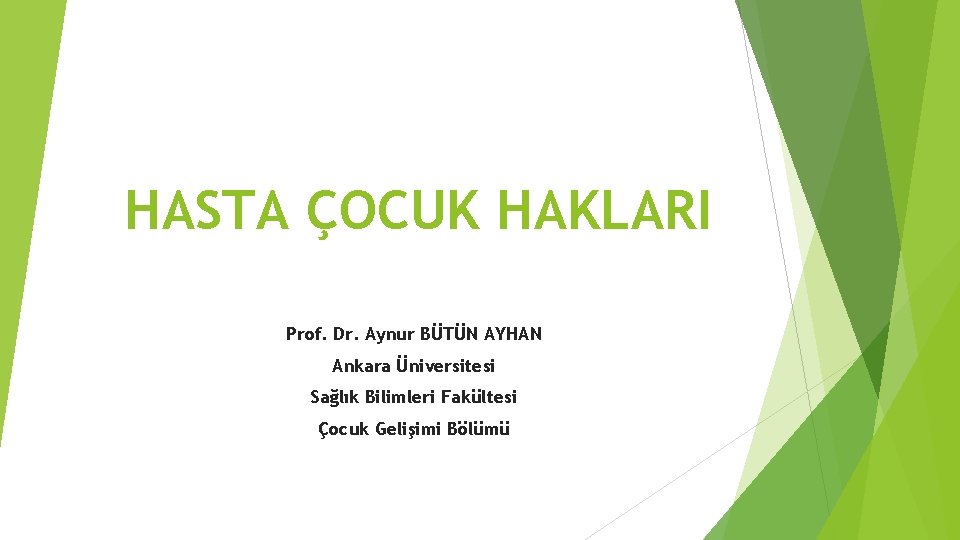 HASTA ÇOCUK HAKLARI

Prof. Dr. Aynur BÜTÜN AYHAN
Ankara Üniversitesi
Sağlık Bilimleri Fakültesi
Çocuk Gelişimi Bölümü